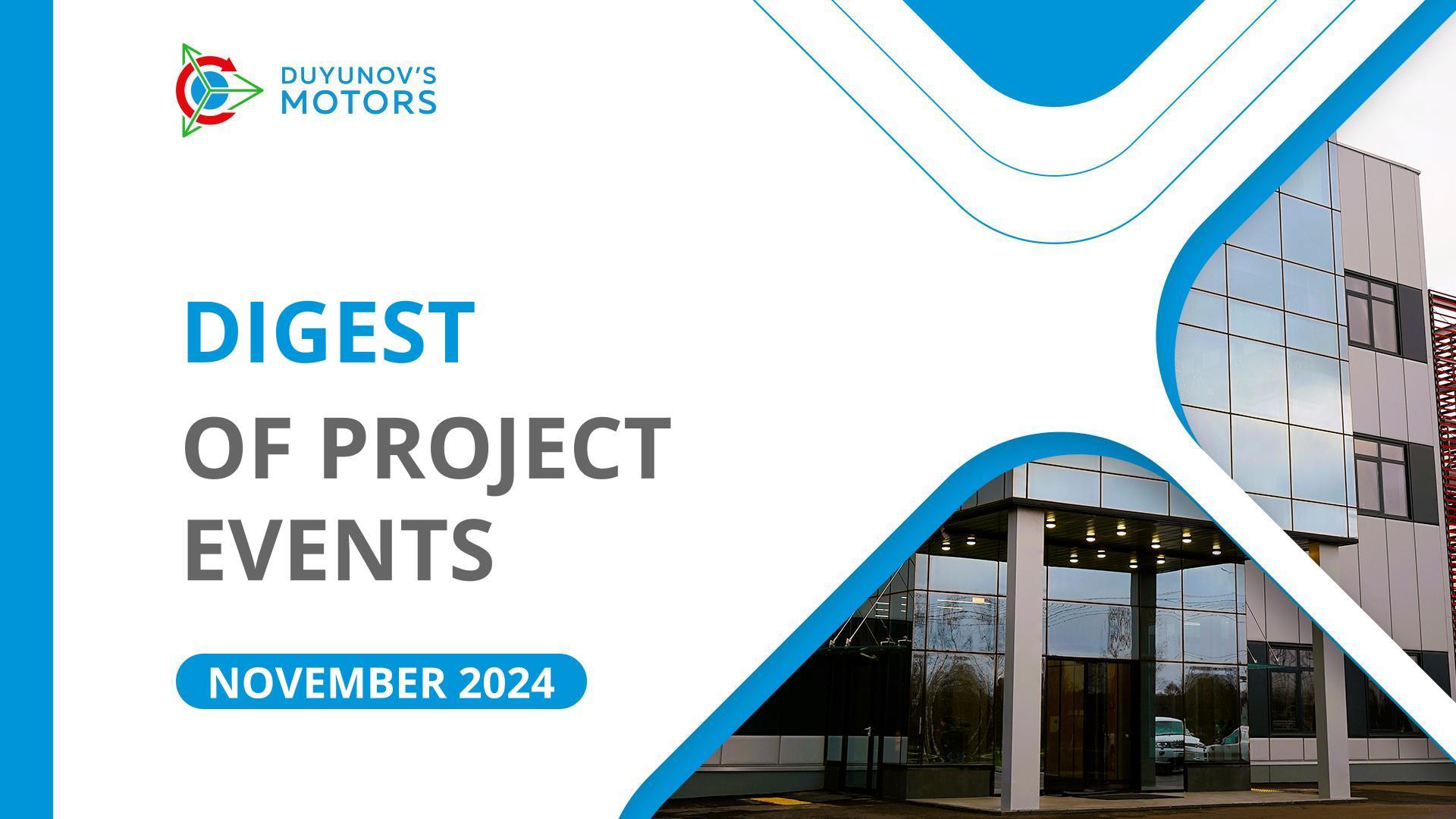 DUYUNOV'S
MOTORS

DIGEST
OF PROJECT
EVENTS

NOVEMBER 2024